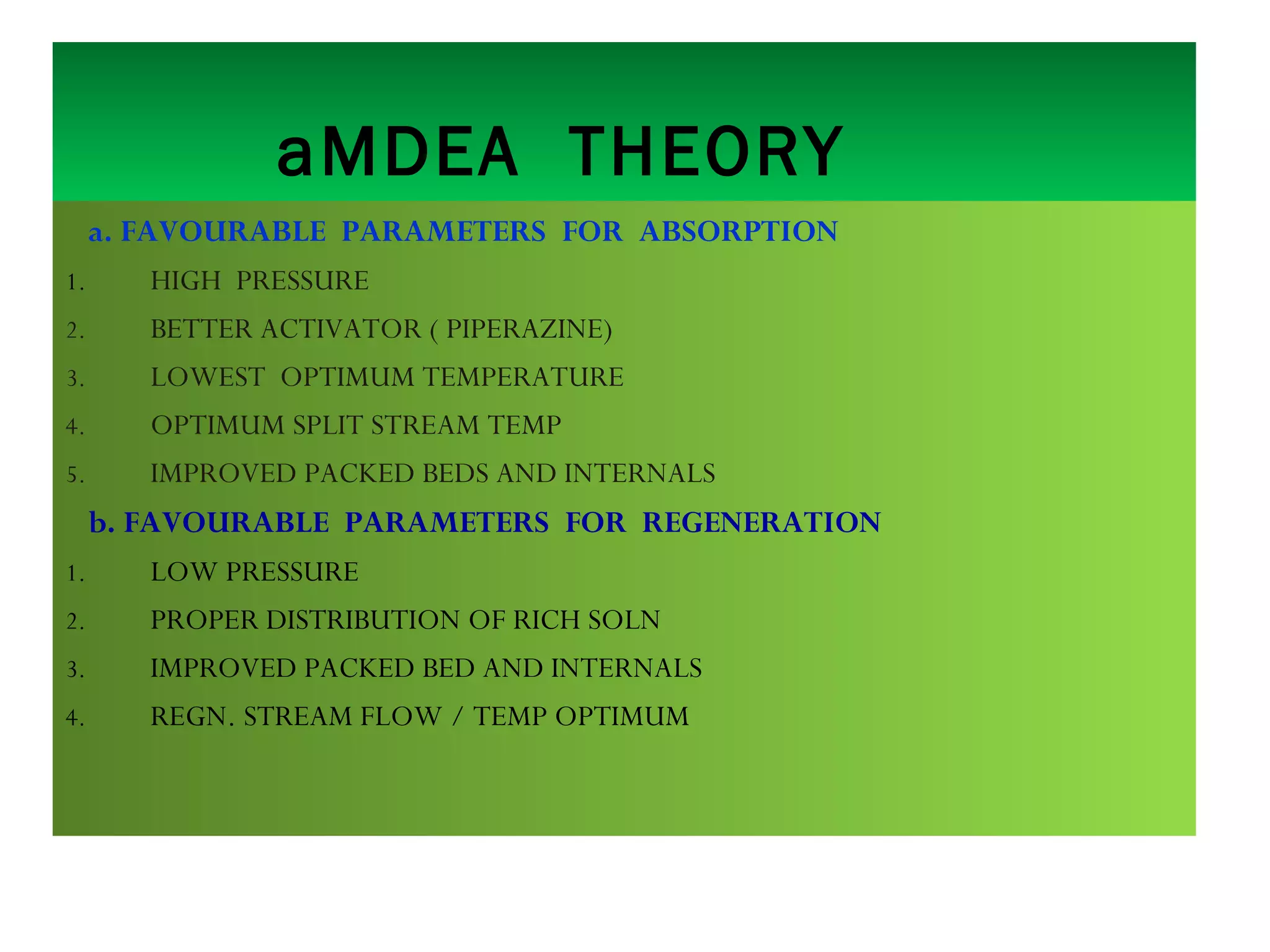 aMDEA THEORY

a. FAVOURABLE PARAMETERS FOR ABSORPTION

1. HIGH PRESSURE
2. BETTER ACTIVATOR ( PIPERAZINE)
3. LOWEST OPTIMUM TEMPERATURE
4. OPTIMUM SPLIT STREAM TEMP
5. IMPROVED PACKED BEDS AND INTERNALS

b. FAVOURABLE PARAMETERS FOR REGENERATION

1. LOW PRESSURE
2. PROPER DISTRIBUTION OF RICH SOLN
3. IMPROVED PACKED BED AND INTERNALS
4. REGN. STREAM FLOW / TEMP OPTIMUM